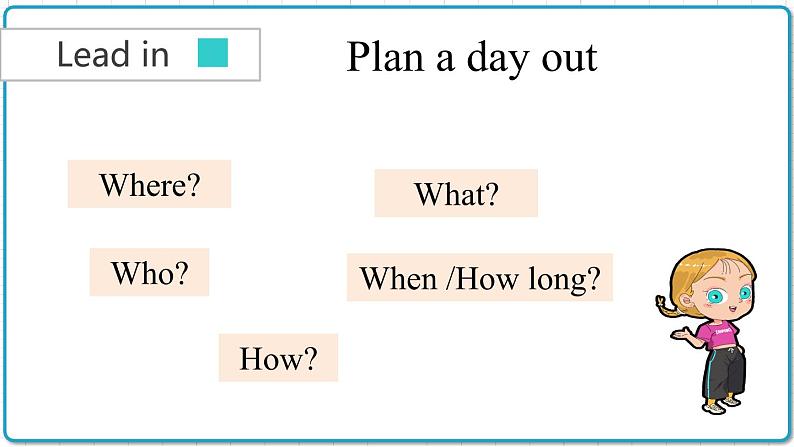 Lead in

Plan a day out

Where?

What?

Who?

When /How long?

How?